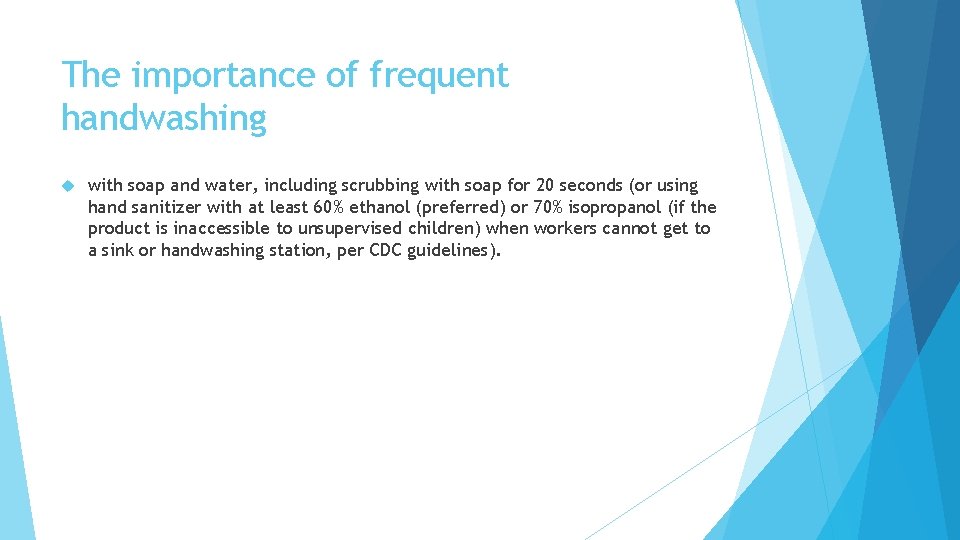 The importance of frequent handwashing

with soap and water, including scrubbing with soap for 20 seconds (or using hand sanitizer with at least 60% ethanol (preferred) or 70% isopropanol (if the product is inaccessible to unsupervised children) when workers cannot get to a sink or handwashing station, per CDC guidelines).